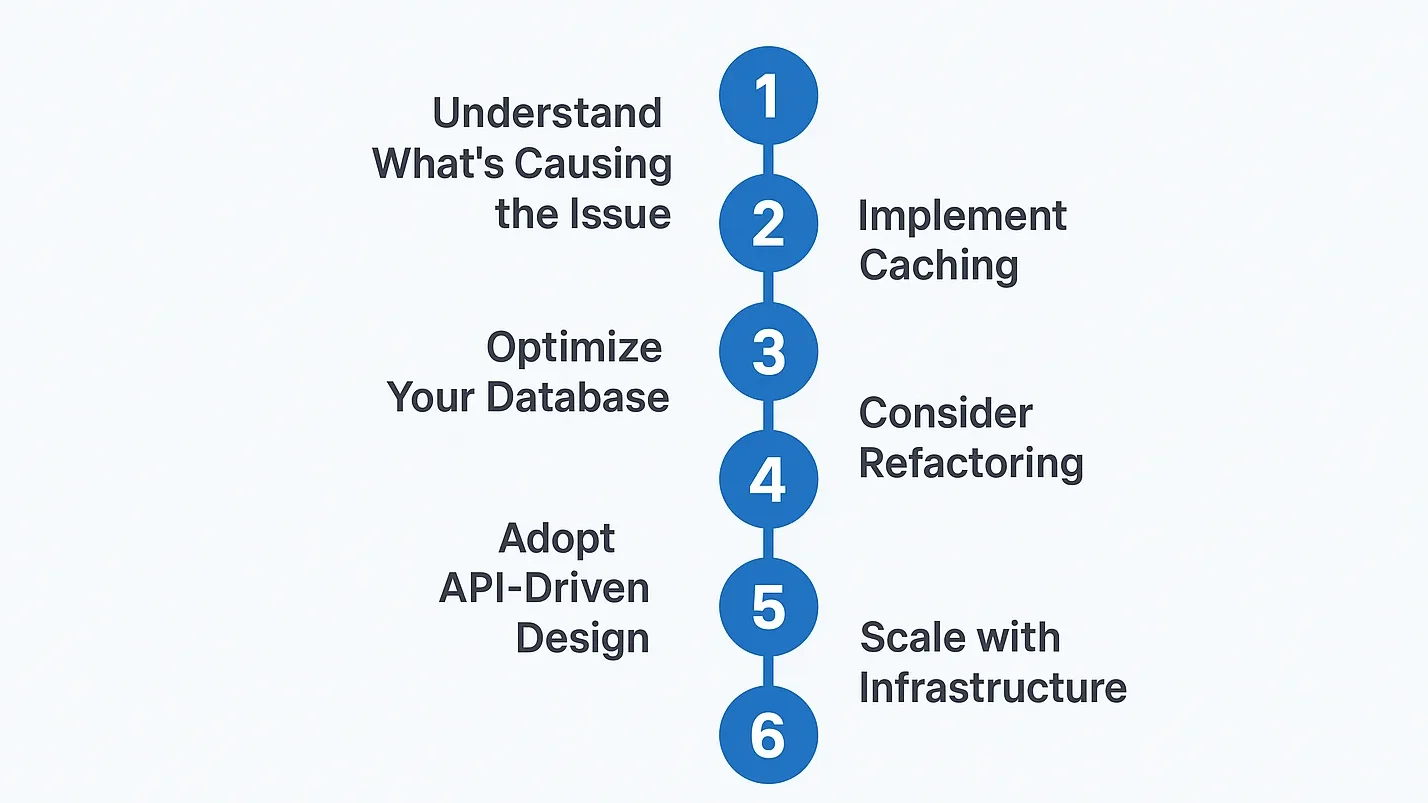 1
Understand What's Causing the Issue

2
Implement Caching

3
Optimize Your Database

4
Consider Refactoring

5
Adopt API-Driven Design

6
Scale with Infrastructure